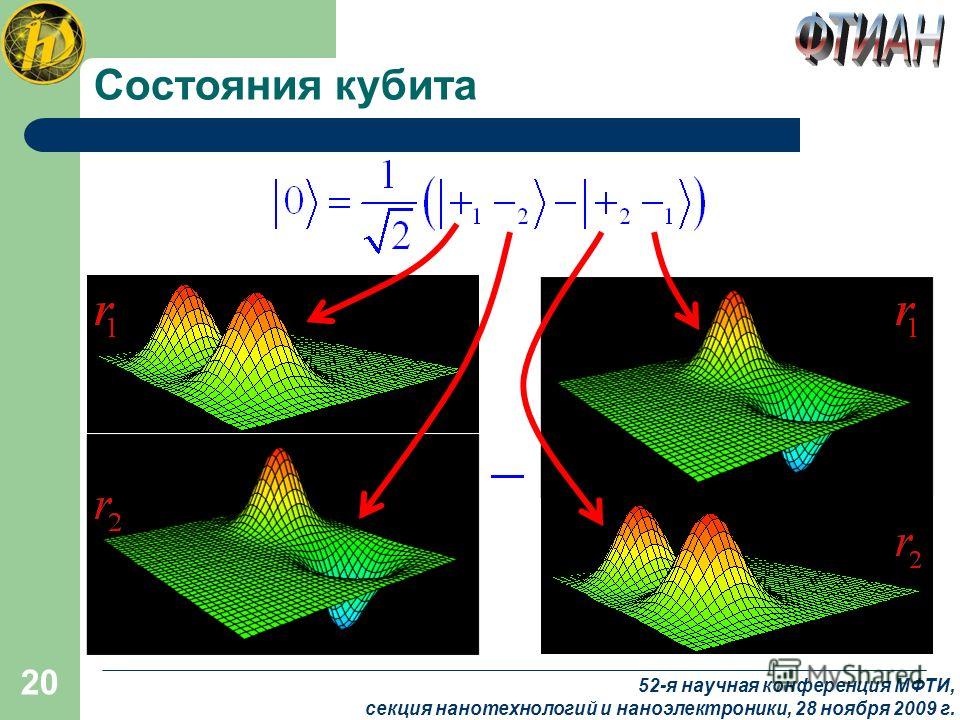 ФТИАН

Состояния кубита

$|0\rangle = \frac{1}{\sqrt{2}}\left(|+_1 -_2\rangle - |+_2 -_1\rangle\right)$

$r_1$

$r_2$

$-$

$r_1$

$r_2$

20

MyShared

52-я научная конференция МФТИ, секция нанотехнологий и наноэлектроники, 28 ноября 2009 г.